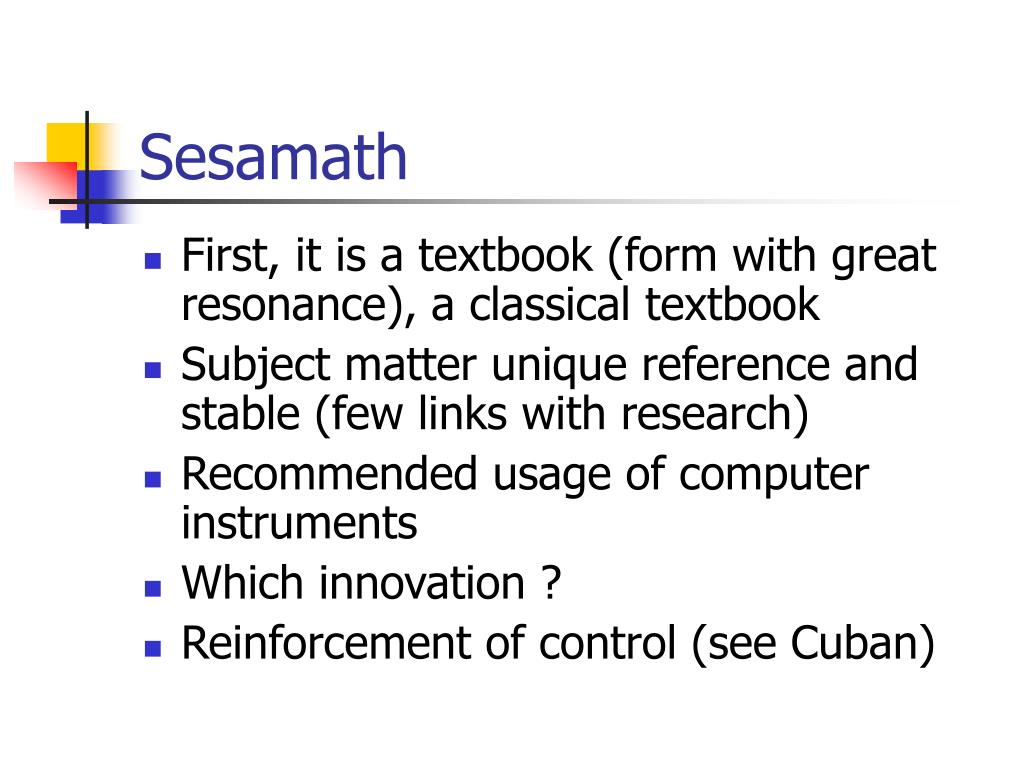 Sesamath

- First, it is a textbook (form with great resonance), a classical textbook
- Subject matter unique reference and stable (few links with research)
- Recommended usage of computer instruments
- Which innovation ?
- Reinforcement of control (see Cuban)